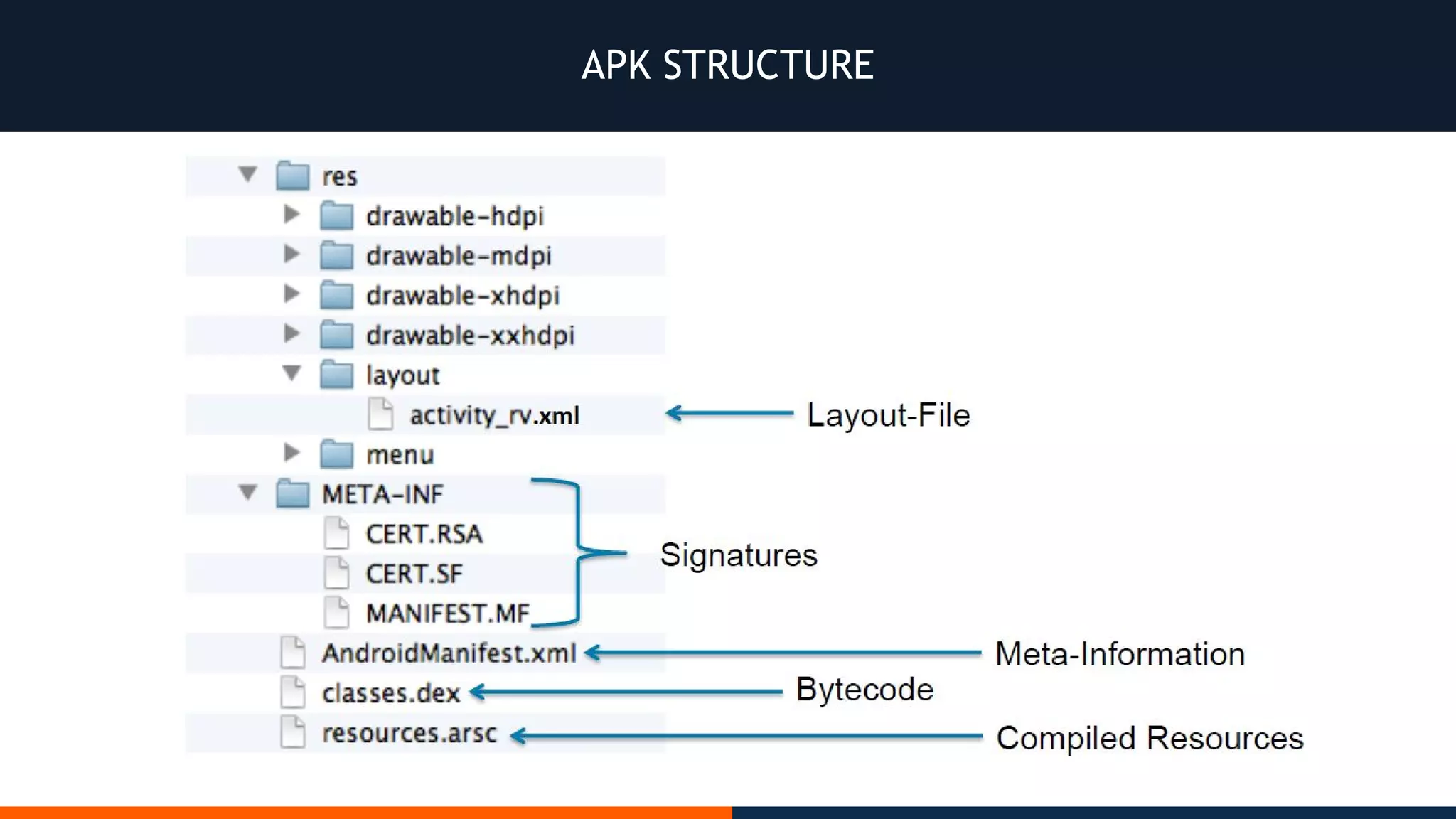 APK STRUCTURE

res
drawable-hdpi
drawable-mdpi
drawable-xhdpi
drawable-xxhdpi
layout
activity_rv.xml
Layout-File
menu
META-INF
CERT.RSA
CERT.SF
MANIFEST.MF
Signatures
AndroidManifest.xml
Meta-Information
classes.dex
Bytecode
resources.arsc
Compiled Resources